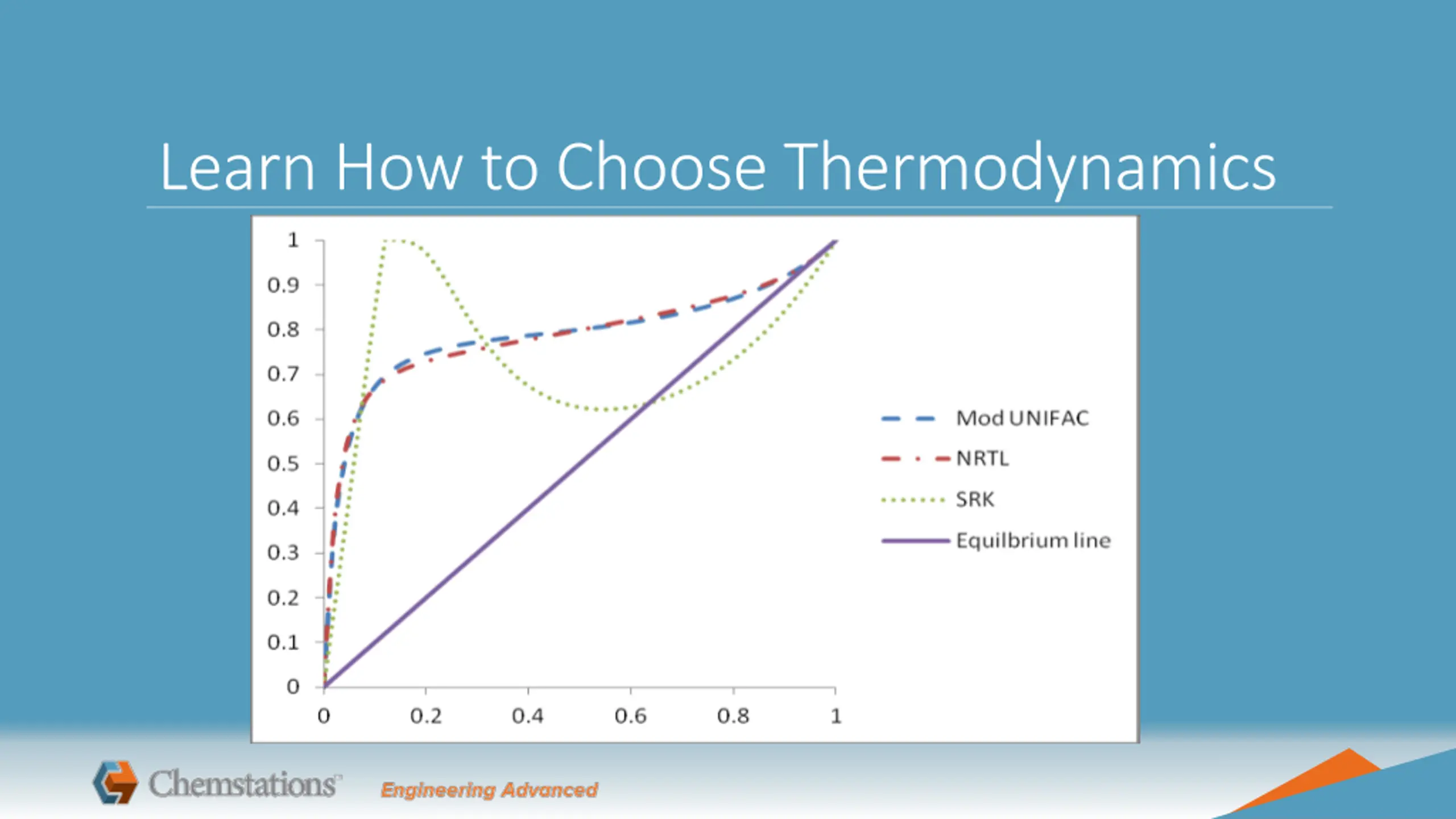 Learn How to Choose Thermodynamics

1
0.9
0.8
0.7
0.6
0.5
0.4
0.3
0.2
0.1
0

0
0.2
0.4
0.6
0.8
1

Mod UNIFAC
NRTL
SRK
Equilbrium line

Chemstations
Engineering Advanced